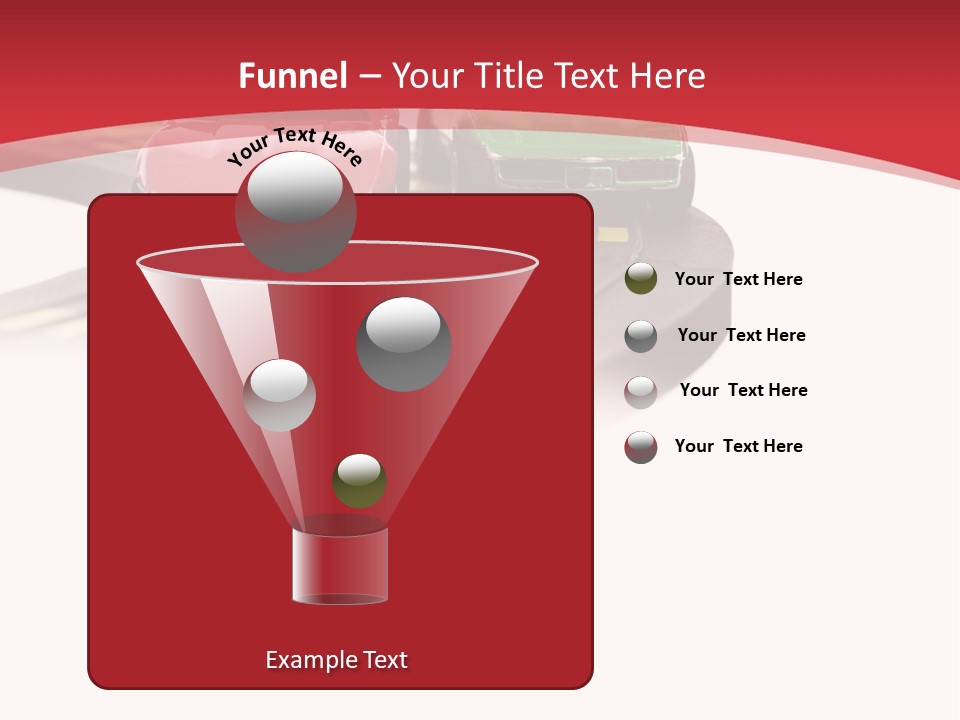 Funnel – Your Title Text Here

Your Text Here

Your Text Here

Your Text Here

Your Text Here

Your Text Here

Example Text